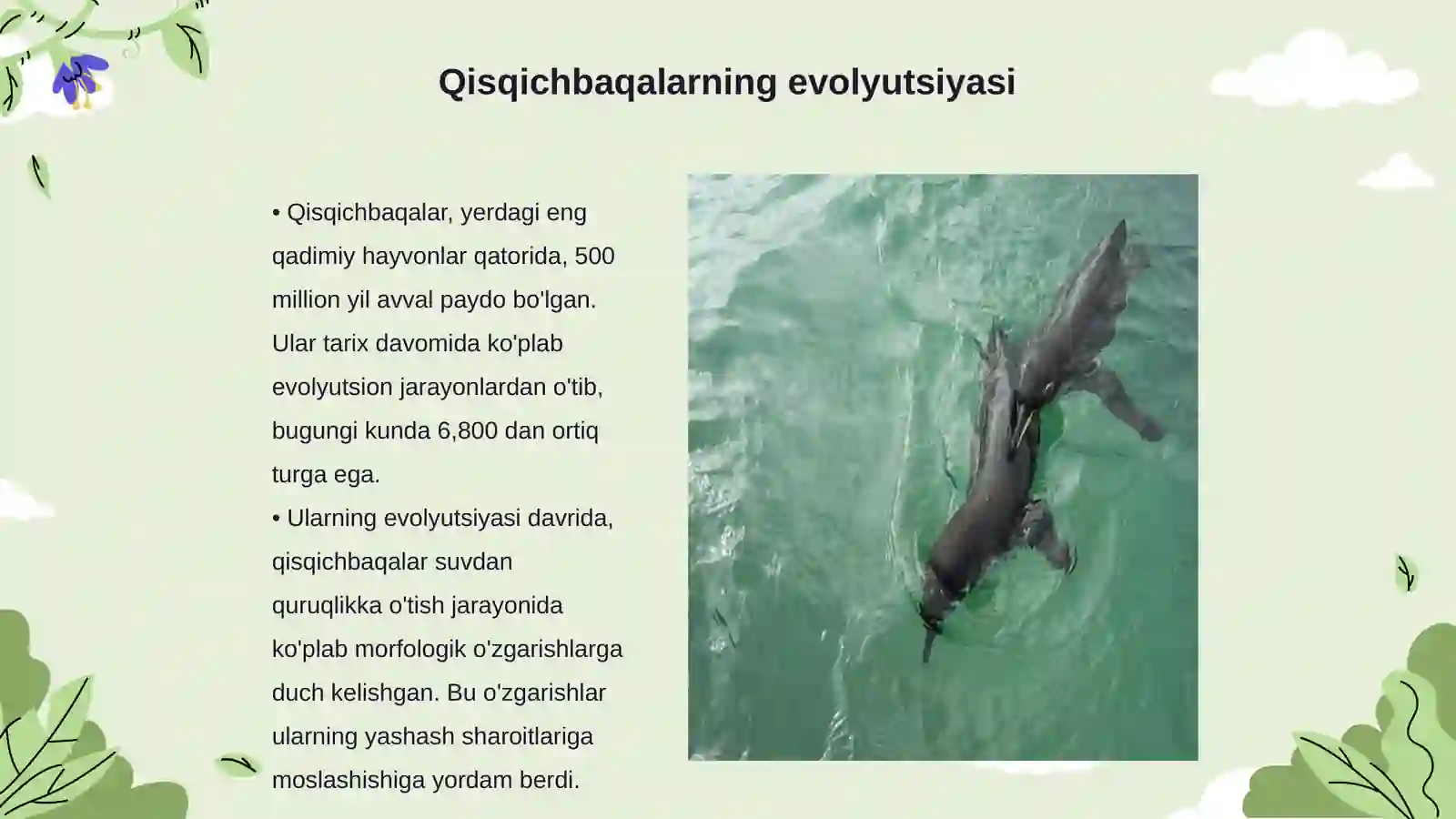 Qisqichbaqalarning evolyutsiyasi

• Qisqichbaqalar, yerdagi eng qadimiy hayvonlar qatorida, 500 million yil avval paydo bo'lgan. Ular tarix davomida ko'plab evolyutsion jarayonlardan o'tib, bugungi kunda 6,800 dan ortiq turga ega.

• Ularning evolyutsiyasi davrida, qisqichbaqalar suvdan quruqlikka o'tish jarayonida ko'plab morfologik o'zgarishlarga duch kelishgan. Bu o'zgarishlar ularning yashash sharoitlariga moslashishiga yordam berdi.